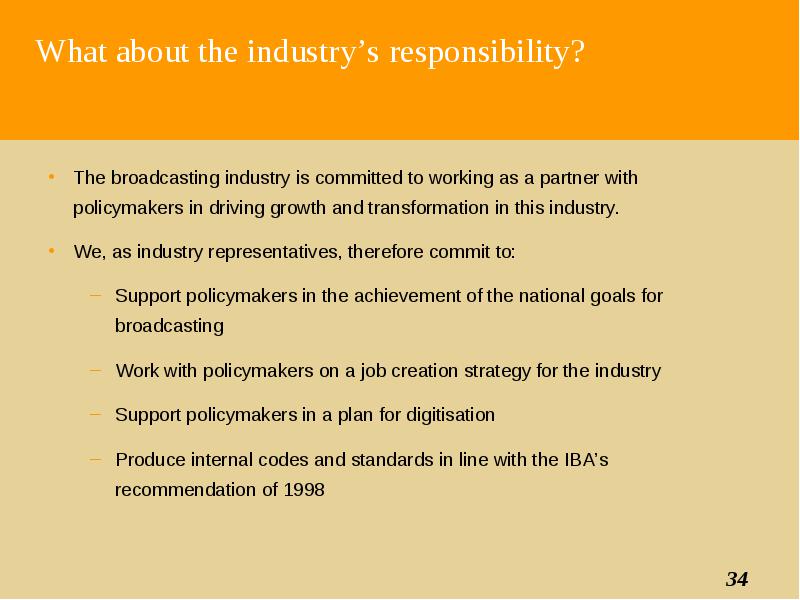 What about the industry’s responsibility?

• The broadcasting industry is committed to working as a partner with policymakers in driving growth and transformation in this industry.

• We, as industry representatives, therefore commit to:

– Support policymakers in the achievement of the national goals for broadcasting

– Work with policymakers on a job creation strategy for the industry

– Support policymakers in a plan for digitisation

– Produce internal codes and standards in line with the IBA’s recommendation of 1998

34